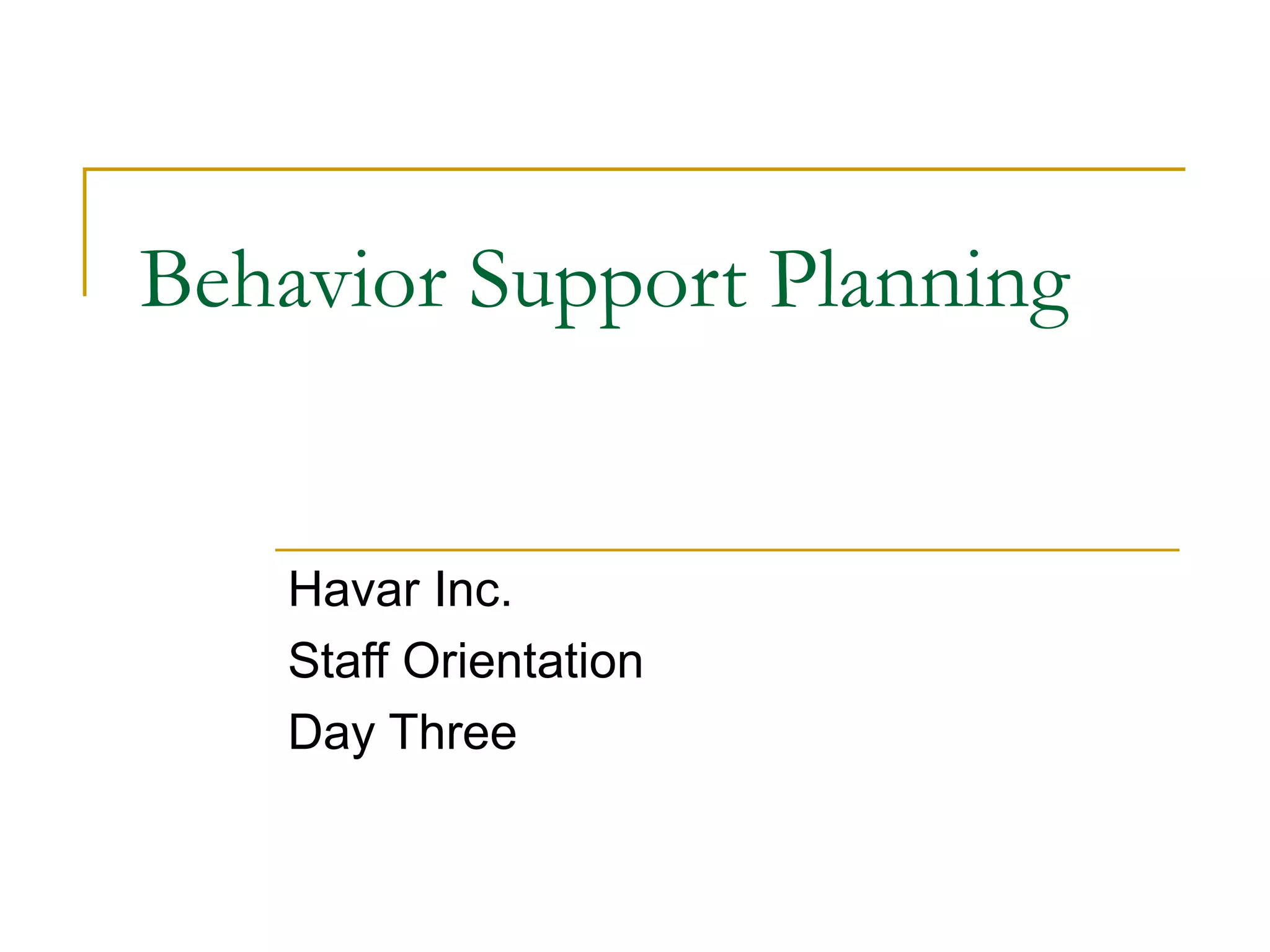 Behavior Support Planning

Havar Inc.
Staff Orientation
Day Three